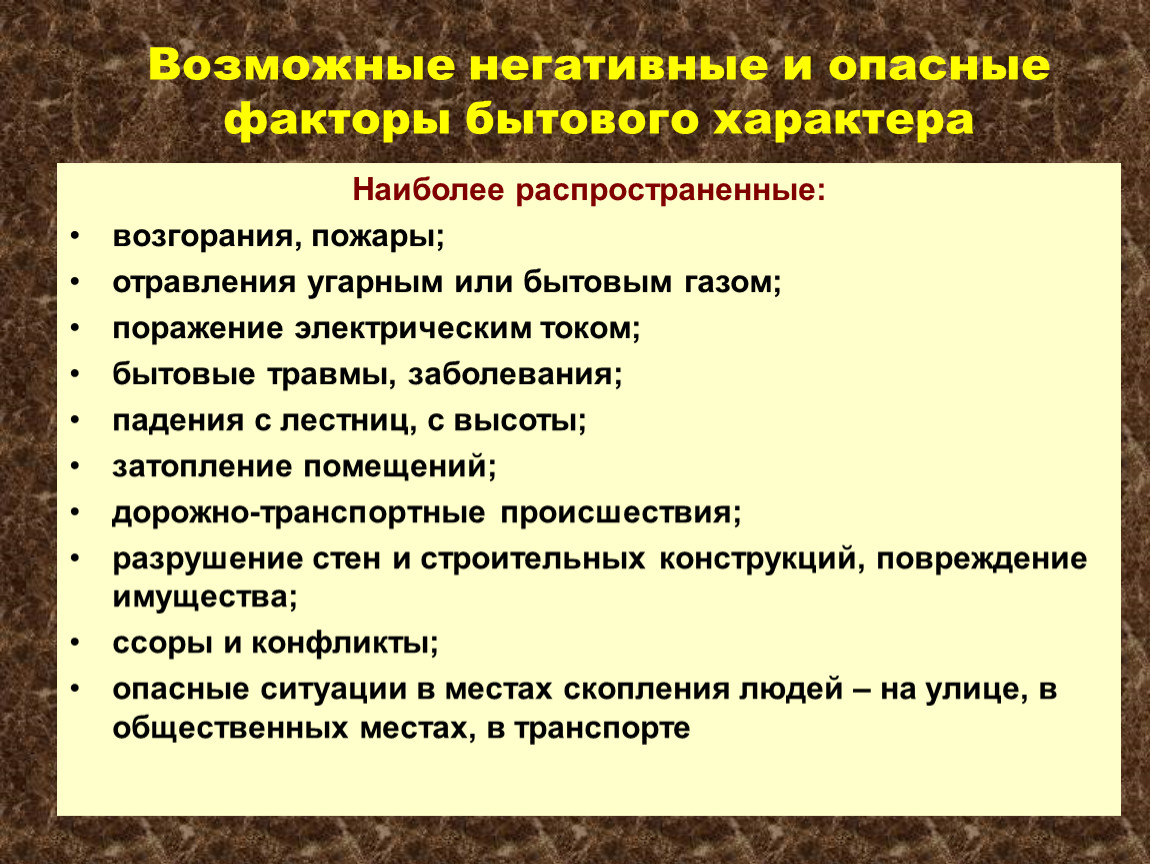 Возможные негативные и опасные факторы бытового характера

Наиболее распространенные:

• возгорания, пожары;
• отравления угарным или бытовым газом;
• поражение электрическим током;
• бытовые травмы, заболевания;
• падения с лестниц, с высоты;
• затопление помещений;
• дорожно-транспортные происшествия;
• разрушение стен и строительных конструкций, повреждение имущества;
• ссоры и конфликты;
• опасные ситуации в местах скопления людей – на улице, в общественных местах, в транспорте